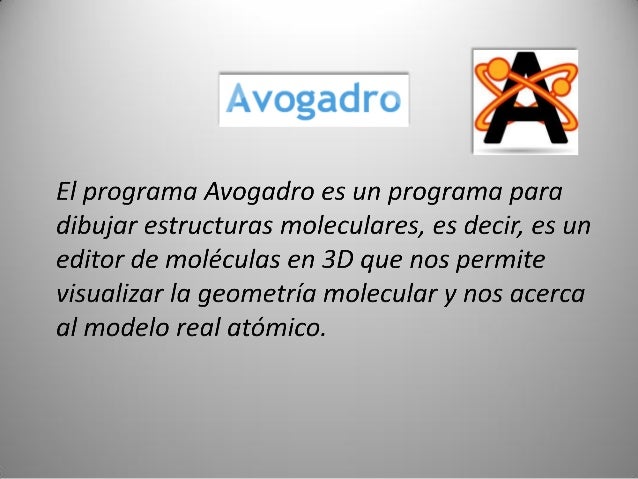 Avogadro

A

El programa Avogadro es un programa para dibujar estructuras moleculares, es decir, es un editor de moléculas en 3D que nos permite visualizar la geometría molecular y nos acerca al modelo real atómico.